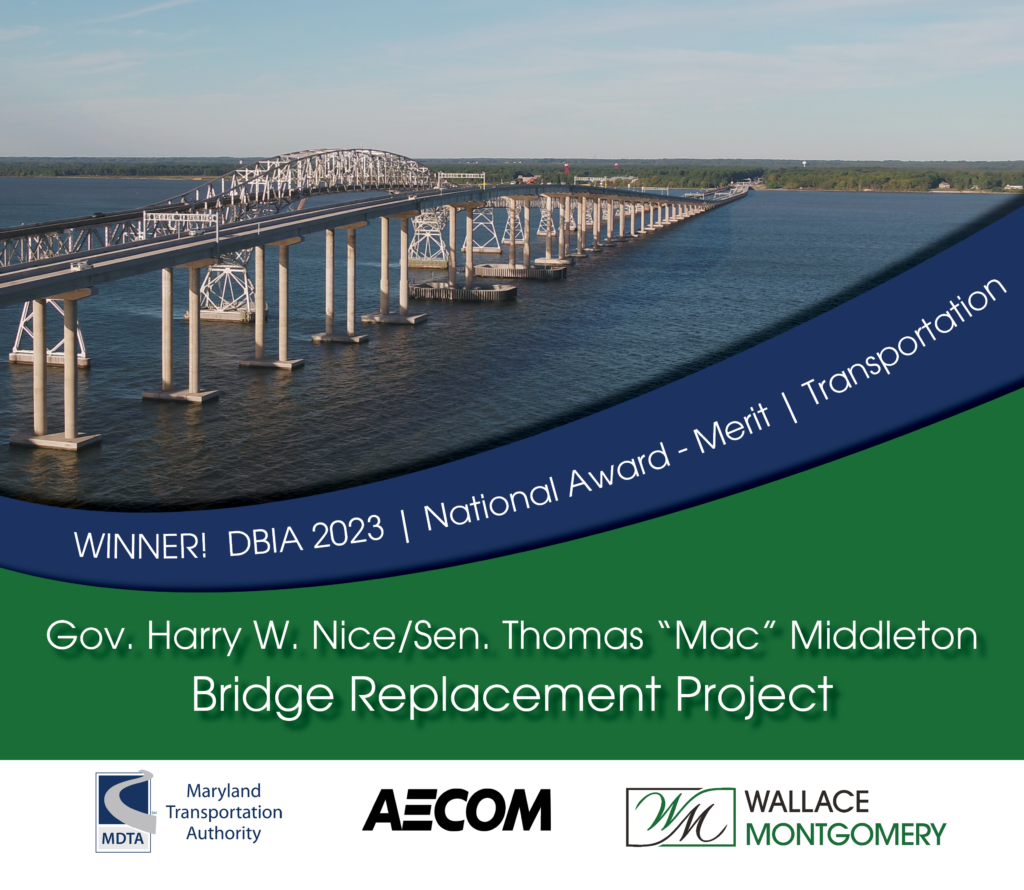 WINNER! DBIA 2023 | National Award - Merit | Transportation

Gov. Harry W. Nice/Sen. Thomas “Mac” Middleton
Bridge Replacement Project

MDTA
Maryland Transportation Authority

AECOM

WM
WALLACE MONTGOMERY